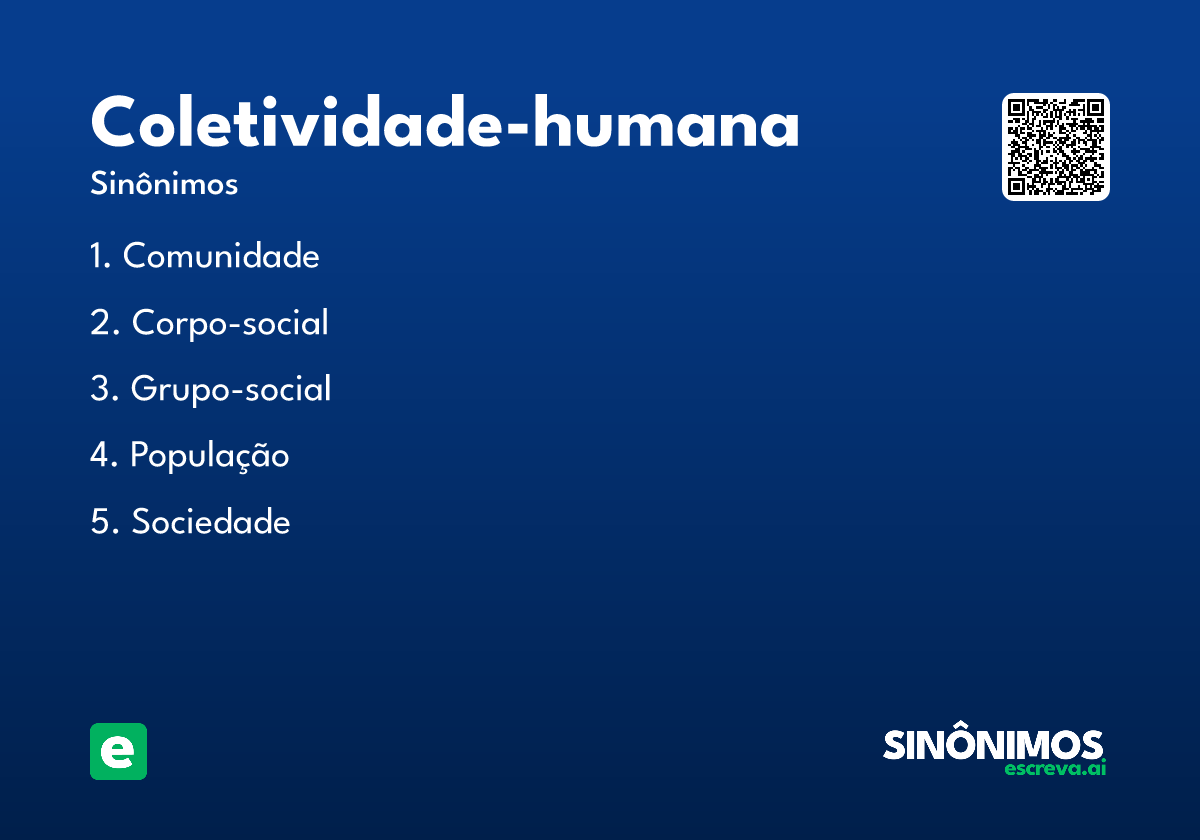 Coletividade-humana

Sinônimos

1. Comunidade

2. Corpo-social

3. Grupo-social

4. População

5. Sociedade

e

SINÔNIMOS
escreva.ai